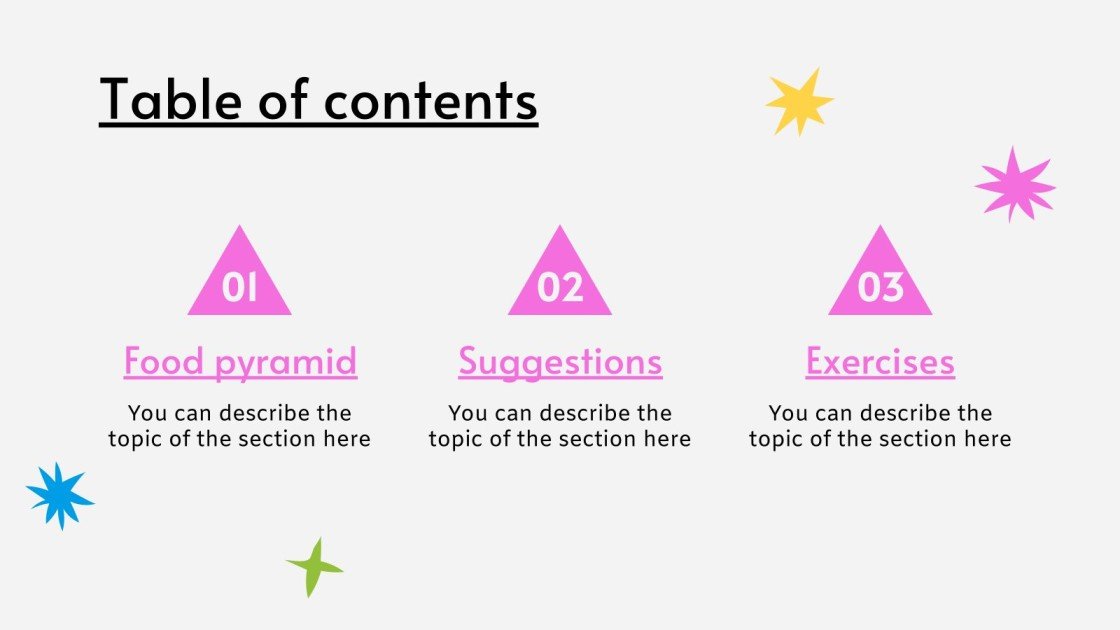 Table of contents

01

Food pyramid

You can describe the topic of the section here

02

Suggestions

You can describe the topic of the section here

03

Exercises

You can describe the topic of the section here